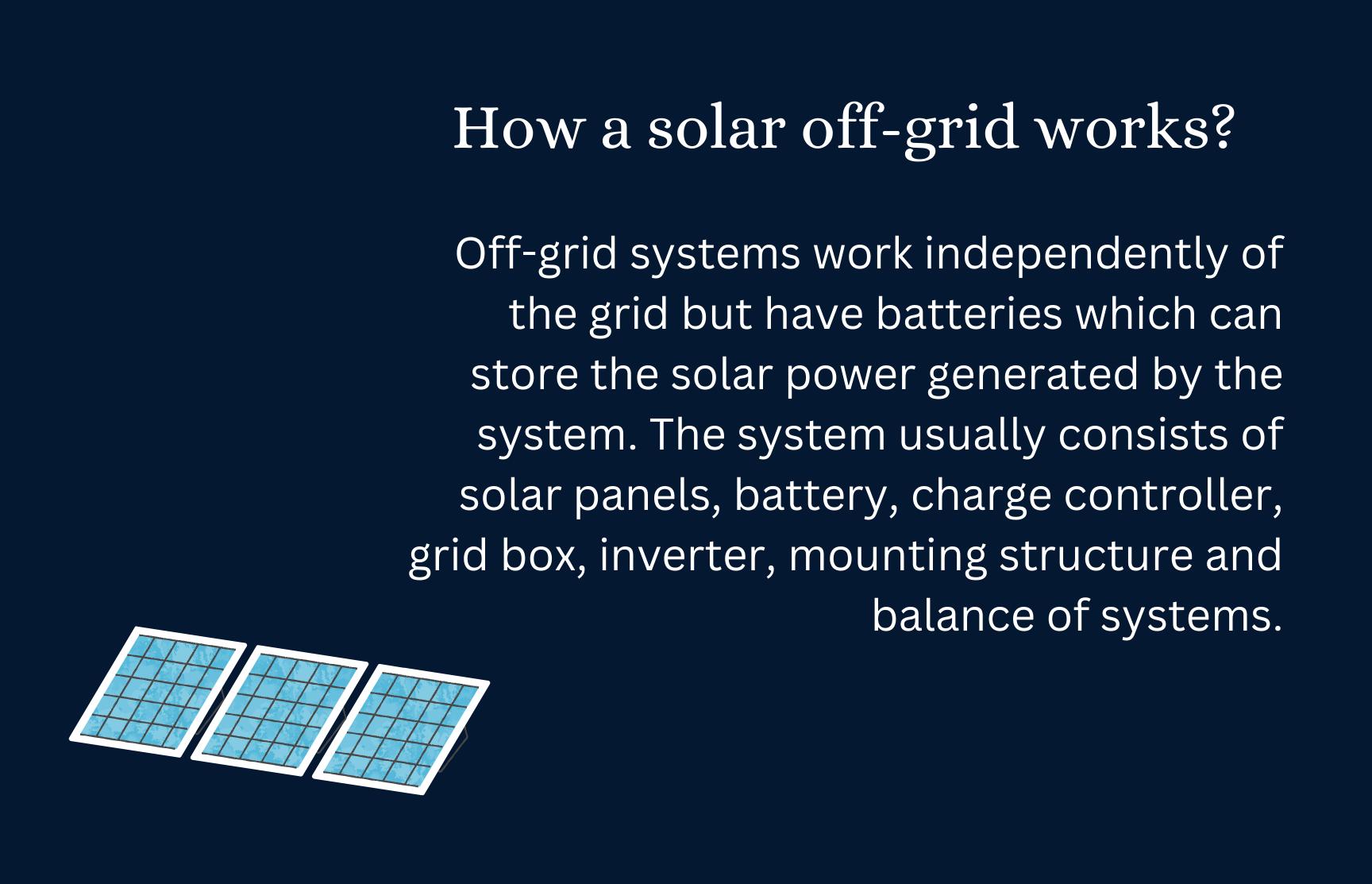 How a solar off-grid works?

Off-grid systems work independently of the grid but have batteries which can store the solar power generated by the system. The system usually consists of solar panels, battery, charge controller, grid box, inverter, mounting structure and balance of systems.